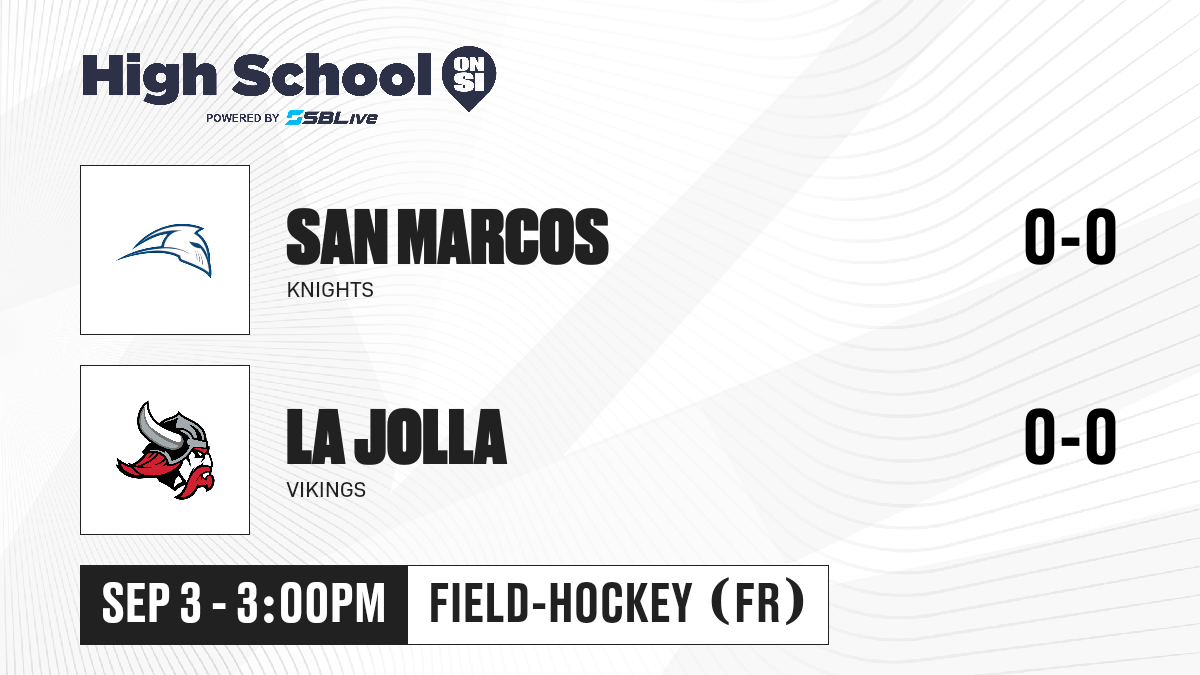 High School ON SI
POWERED BY SBLive

SAN MARCOS
KNIGHTS
0-0

LA JOLLA
VIKINGS
0-0

SEP 3 - 3:00PM
FIELD-HOCKEY (FR)